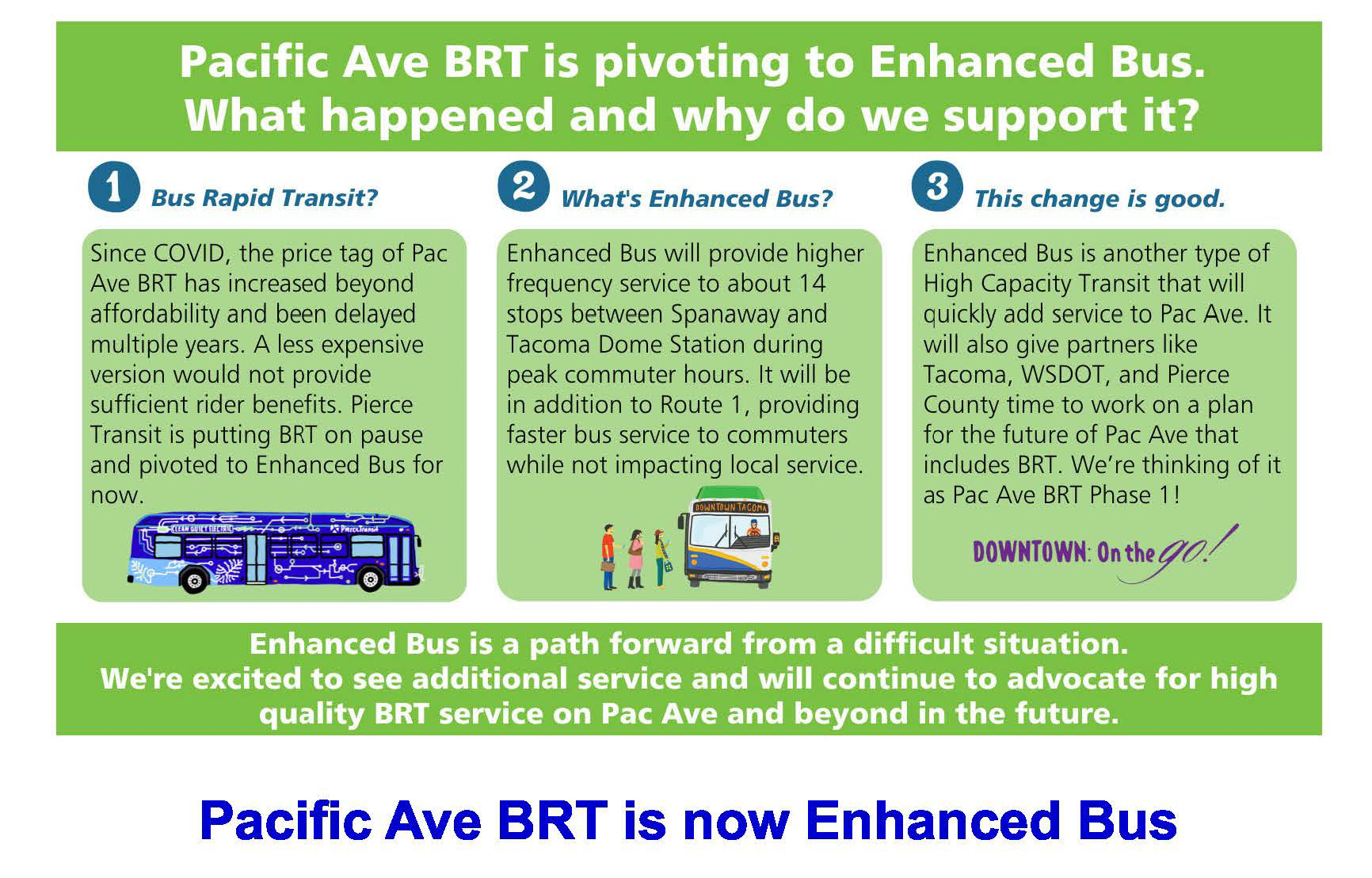 Pacific Ave BRT is pivoting to Enhanced Bus.
What happened and why do we support it?

1 Bus Rapid Transit?

Since COVID, the price tag of Pac Ave BRT has increased beyond affordability and been delayed multiple years. A less expensive version would not provide sufficient rider benefits. Pierce Transit is putting BRT on pause and pivoted to Enhanced Bus for now.

CLEAN QUIET ELECTRIC
PierceTransit

2 What's Enhanced Bus?

Enhanced Bus will provide higher frequency service to about 14 stops between Spanaway and Tacoma Dome Station during peak commuter hours. It will be in addition to Route 1, providing faster bus service to commuters while not impacting local service.

DOWNTOWN TACOMA

3 This change is good.

Enhanced Bus is another type of High Capacity Transit that will quickly add service to Pac Ave. It will also give partners like Tacoma, WSDOT, and Pierce County time to work on a plan for the future of Pac Ave that includes BRT. We're thinking of it as Pac Ave BRT Phase 1!

DOWNTOWN: On the go!

Enhanced Bus is a path forward from a difficult situation.
We're excited to see additional service and will continue to advocate for high quality BRT service on Pac Ave and beyond in the future.

Pacific Ave BRT is now Enhanced Bus